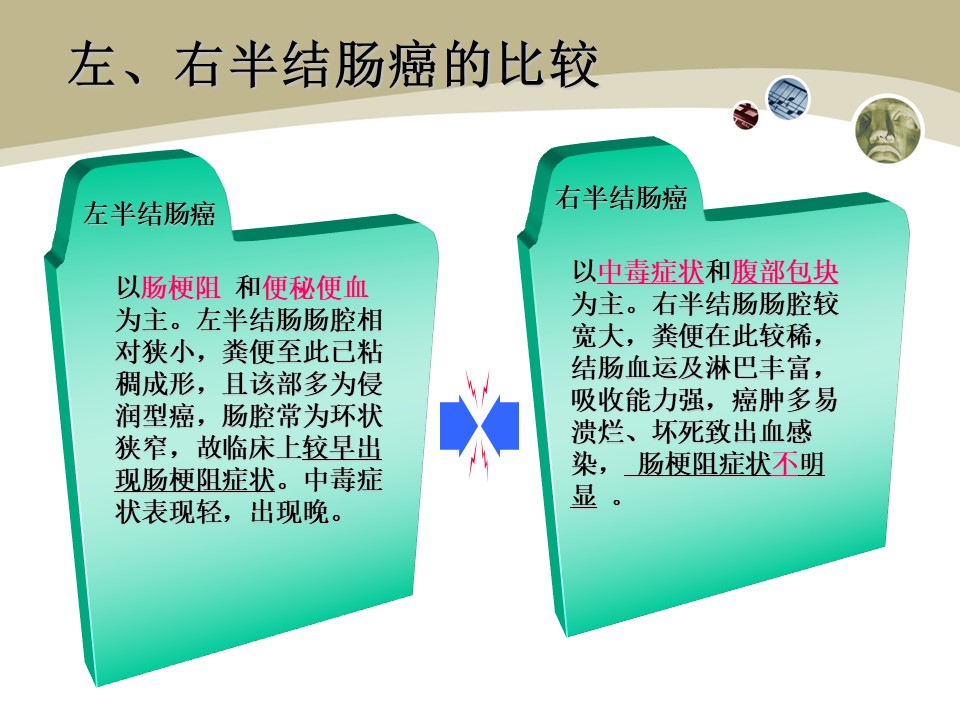 左、右半结肠癌的比较

左半结肠癌

以肠梗阻 和便秘便血为主。左半结肠肠腔相对狭小，粪便至此已粘稠成形，且该部多为侵润型癌，肠腔常为环状狭窄，故临床上较早出现肠梗阻症状。中毒症状表现轻，出现晚。

右半结肠癌

以中毒症状和腹部包块为主。右半结肠肠腔较宽大，粪便在此较稀，结肠血运及淋巴丰富，吸收能力强，癌肿多易溃烂、坏死致出血感染， 肠梗阻症状不明显 。